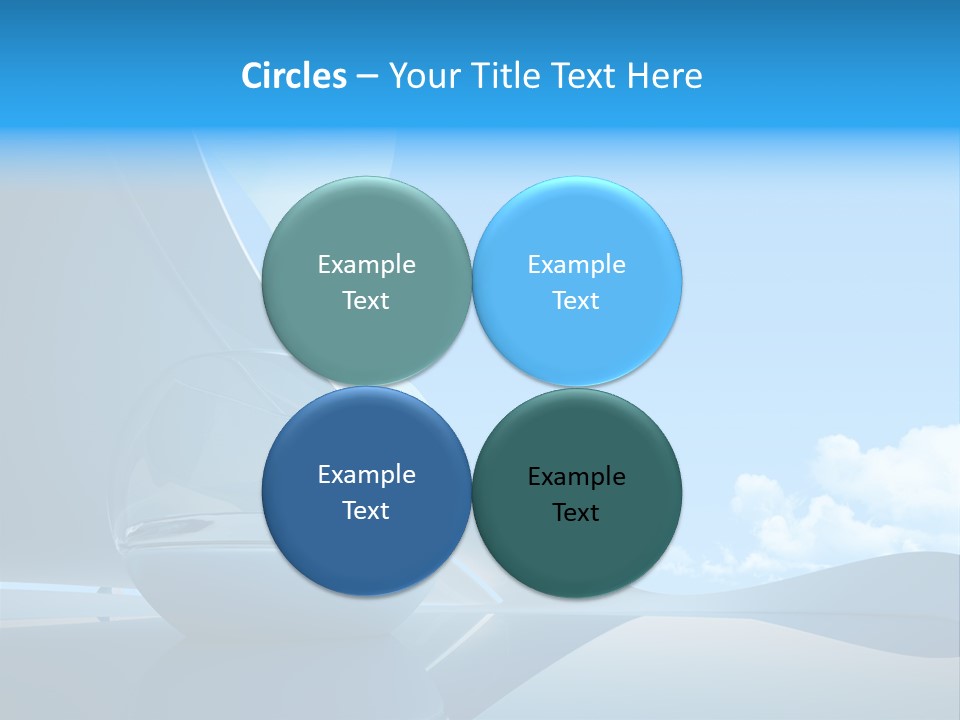 Circles – Your Title Text Here

Example Text

Example Text

Example Text

Example Text